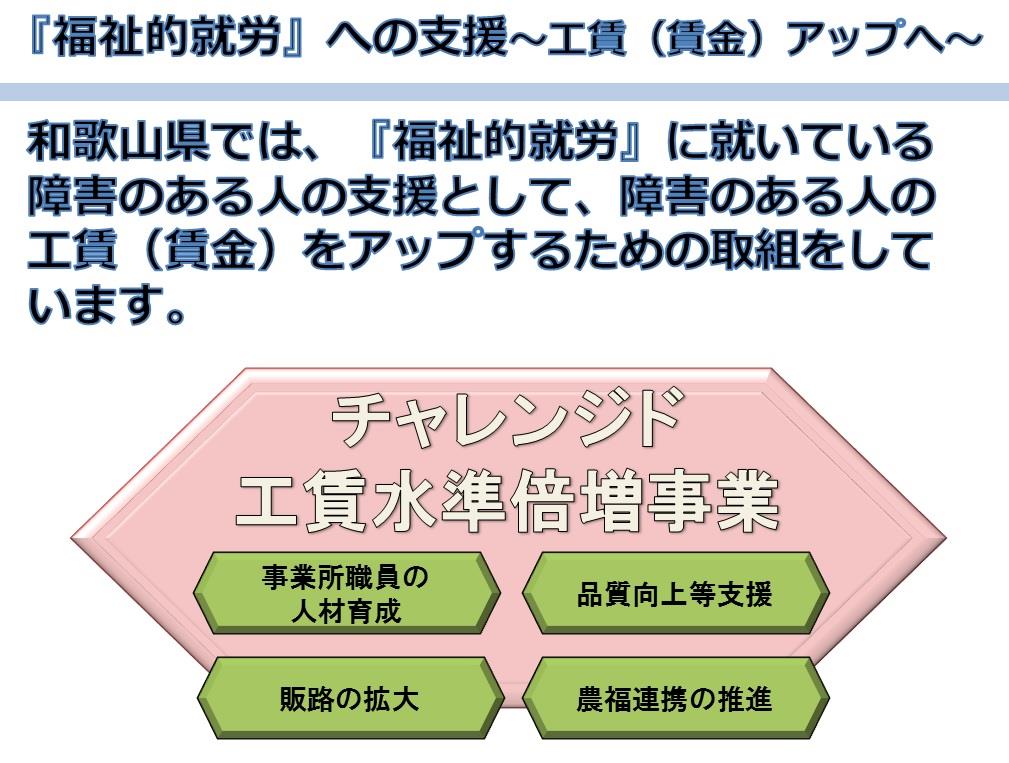 『福祉的就労』への支援～工賃（賃金）アップへ～

和歌山県では、『福祉的就労』に就いている障害のある人の支援として、障害のある人の工賃（賃金）をアップするための取組をしています。

チャレンジド
工賃水準倍増事業

事業所職員の
人材育成

品質向上等支援

販路の拡大

農福連携の推進